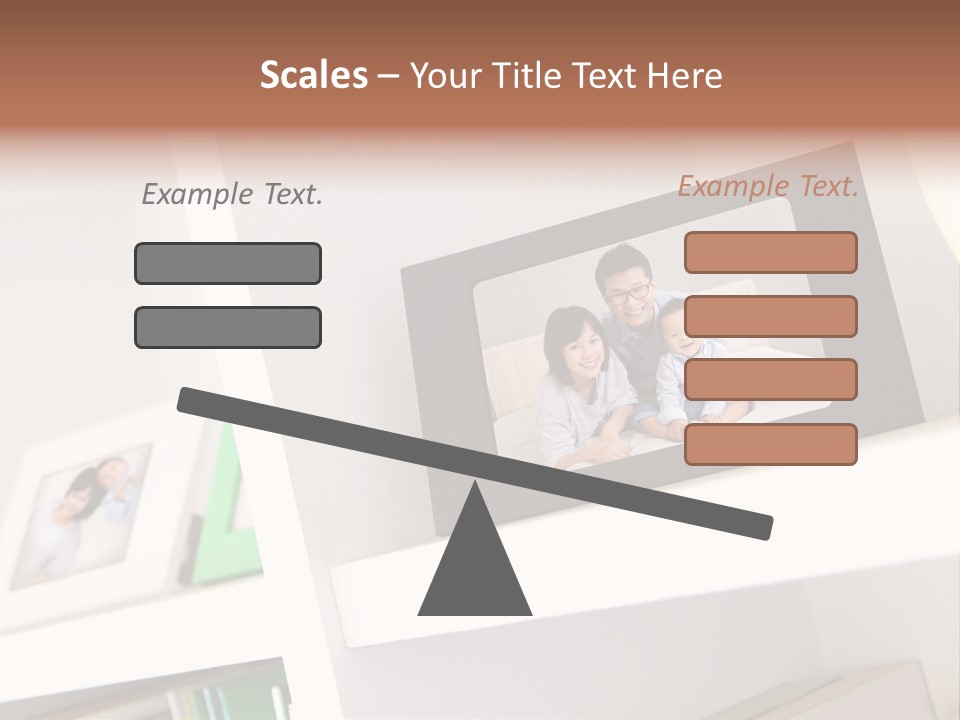 Scales – Your Title Text Here

Example Text.

Example Text.